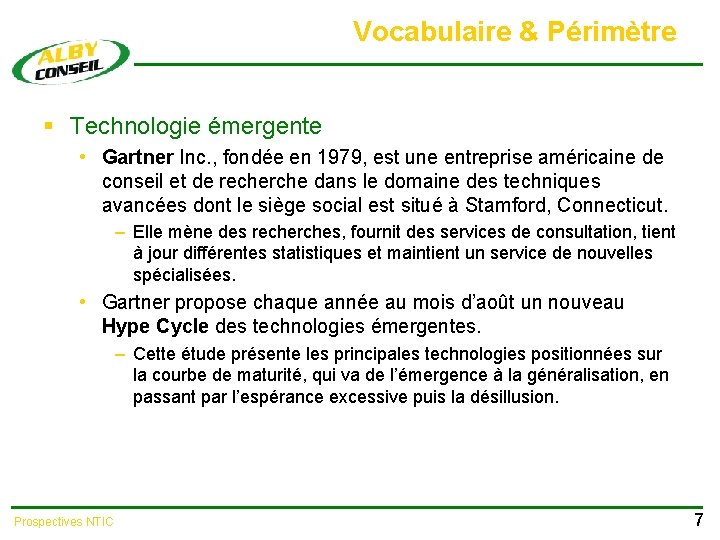 ALBY CONSEIL

Vocabulaire & Périmètre

▪ Technologie émergente

• Gartner Inc., fondée en 1979, est une entreprise américaine de conseil et de recherche dans le domaine des techniques avancées dont le siège social est situé à Stamford, Connecticut.

– Elle mène des recherches, fournit des services de consultation, tient à jour différentes statistiques et maintient un service de nouvelles spécialisées.

• Gartner propose chaque année au mois d'août un nouveau Hype Cycle des technologies émergentes.

– Cette étude présente les principales technologies positionnées sur la courbe de maturité, qui va de l'émergence à la généralisation, en passant par l'espérance excessive puis la désillusion.

Prospectives NTIC

7